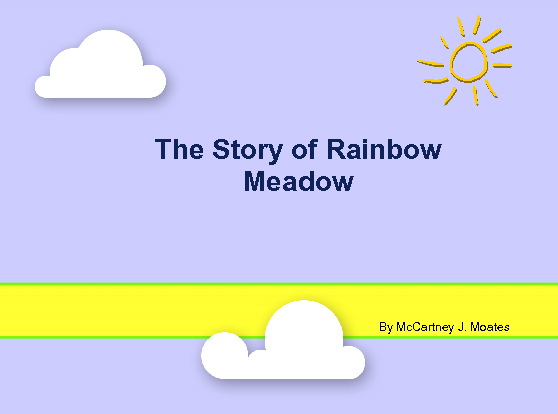 The Story of Rainbow Meadow

By McCartney J. Moates